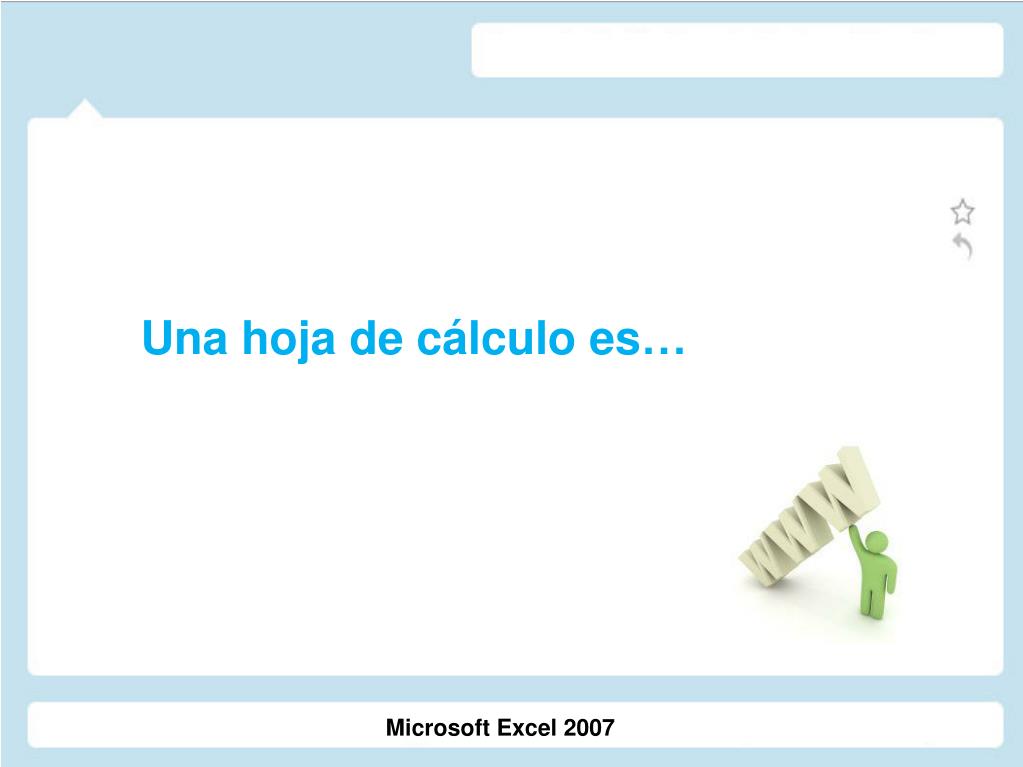 Una hoja de cálculo es…

WWW

Microsoft Excel 2007